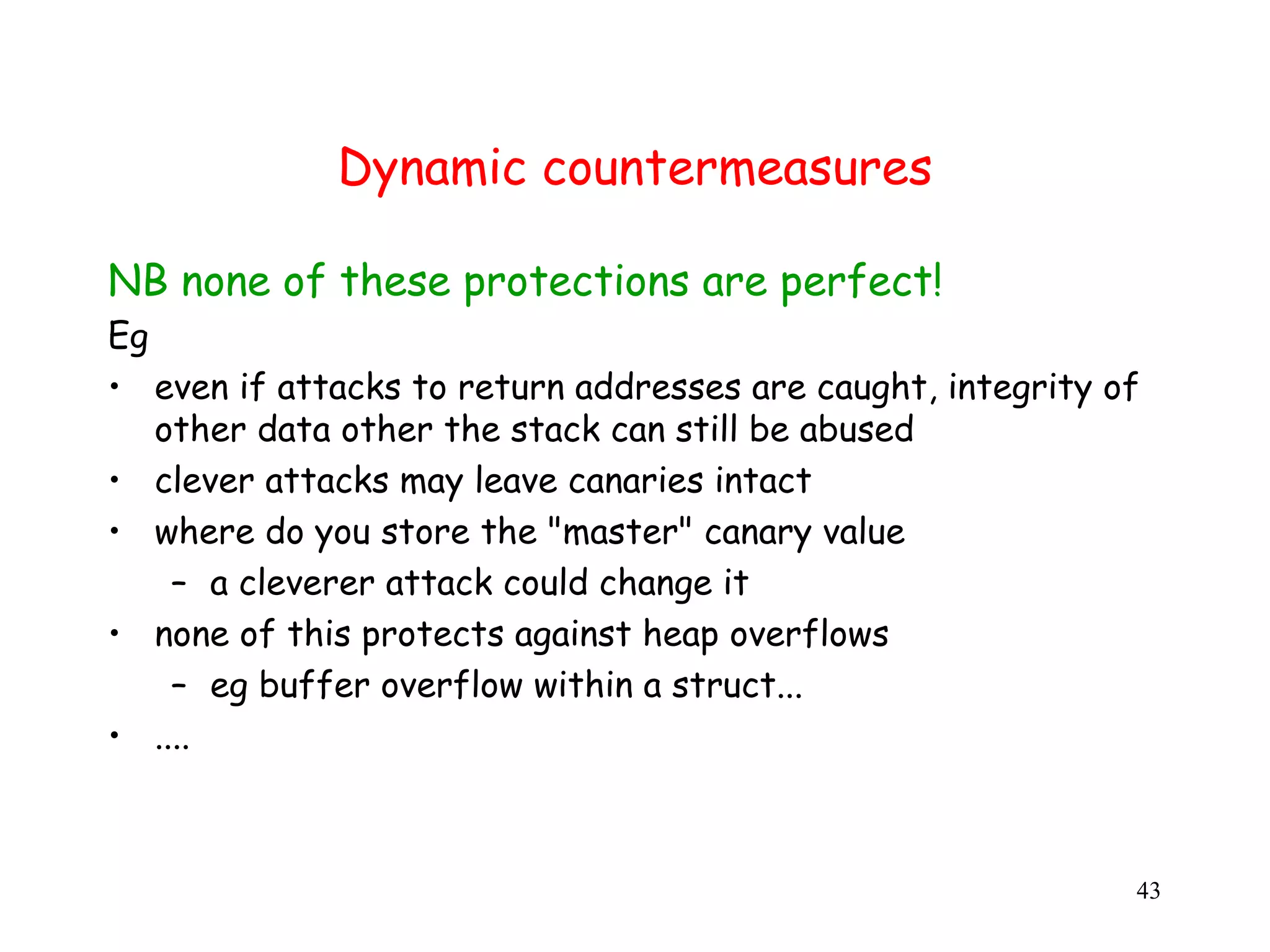 Dynamic countermeasures

NB none of these protections are perfect!

Eg

• even if attacks to return addresses are caught, integrity of other data other the stack can still be abused
• clever attacks may leave canaries intact
• where do you store the "master" canary value
  – a cleverer attack could change it
• none of this protects against heap overflows
  – eg buffer overflow within a struct...
• ....

43